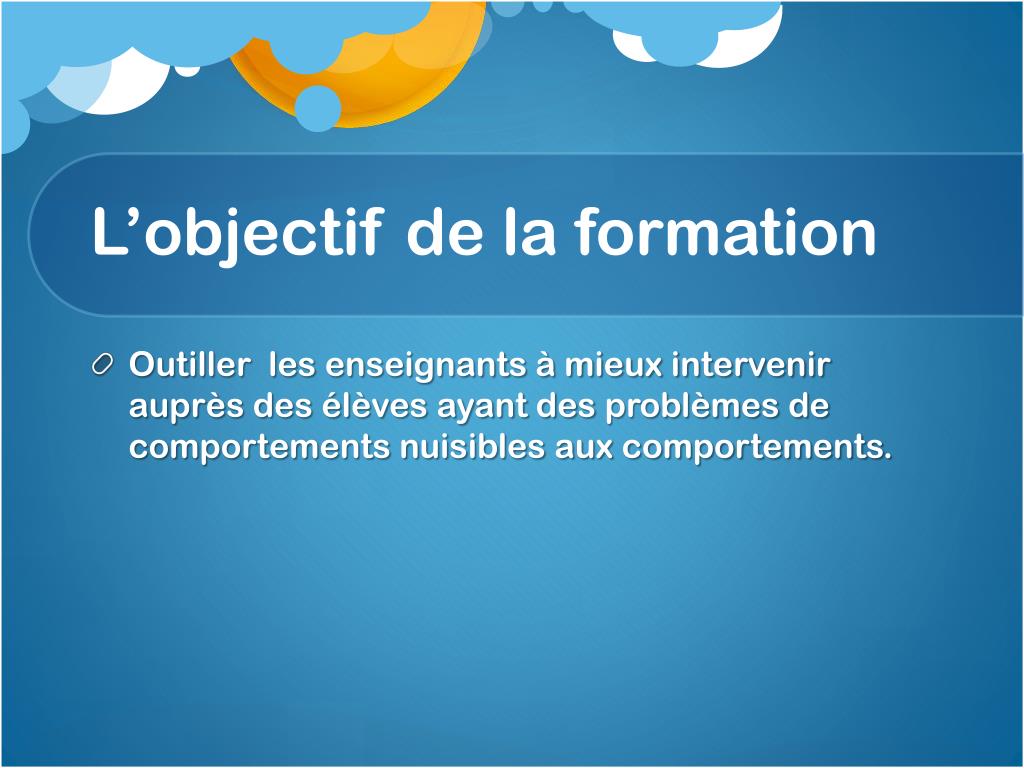 L’objectif de la formation

Outiller  les enseignants à mieux intervenir auprès des élèves ayant des problèmes de comportements nuisibles aux comportements.